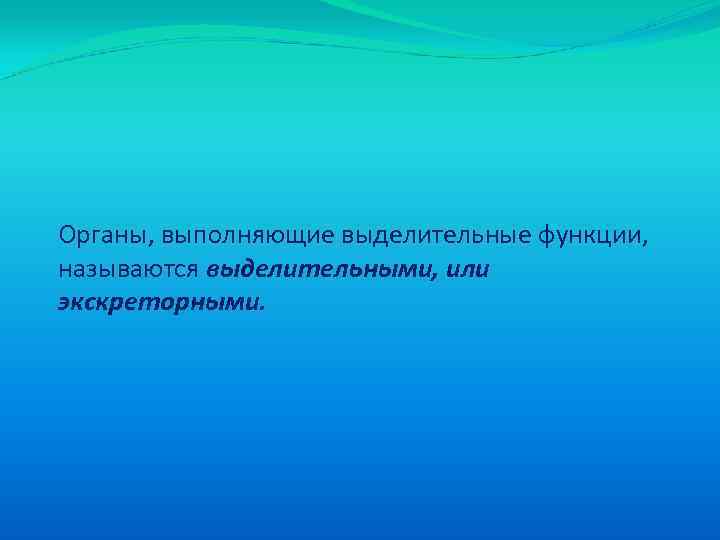 Органы, выполняющие выделительные функции, называются выделительными, или экскреторными.